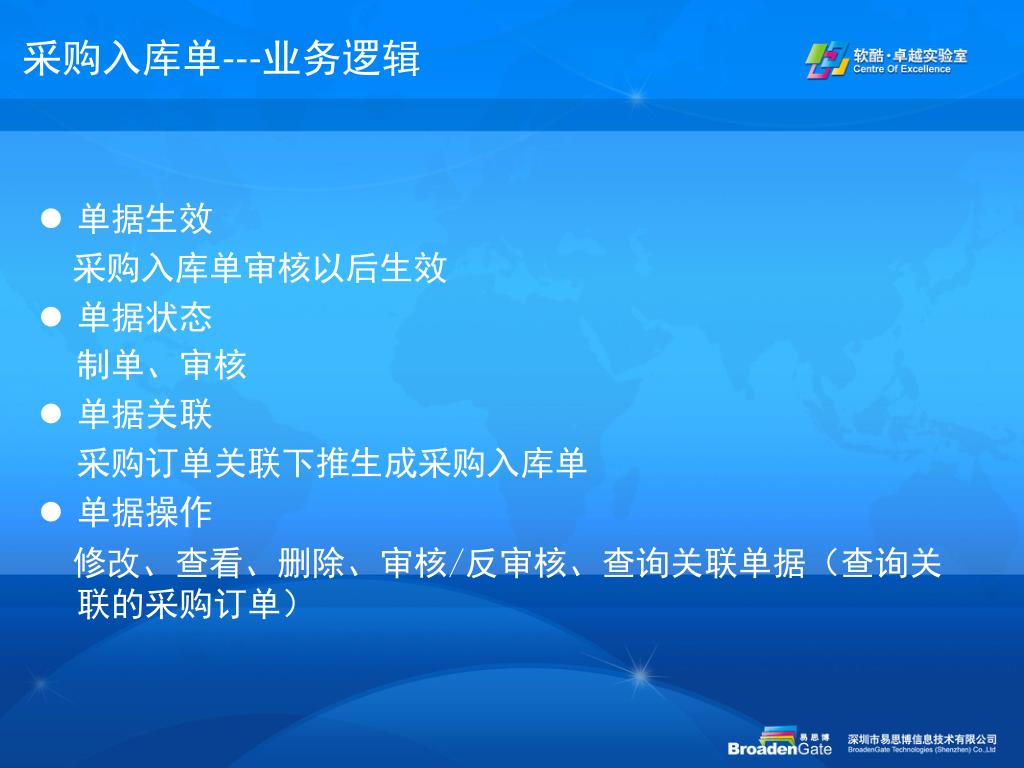 采购入库单---业务逻辑

软酷·卓越实验室
Centre Of Excellence

● 单据生效

采购入库单审核以后生效

● 单据状态

制单、审核

● 单据关联

采购订单关联下推生成采购入库单

● 单据操作

修改、查看、删除、审核/反审核、查询关联单据（查询关联的采购订单）

易思博
BroadenGate
深圳市易思博信息技术有限公司
BroadenGate Technologies (Shenzhen) Co.,Ltd